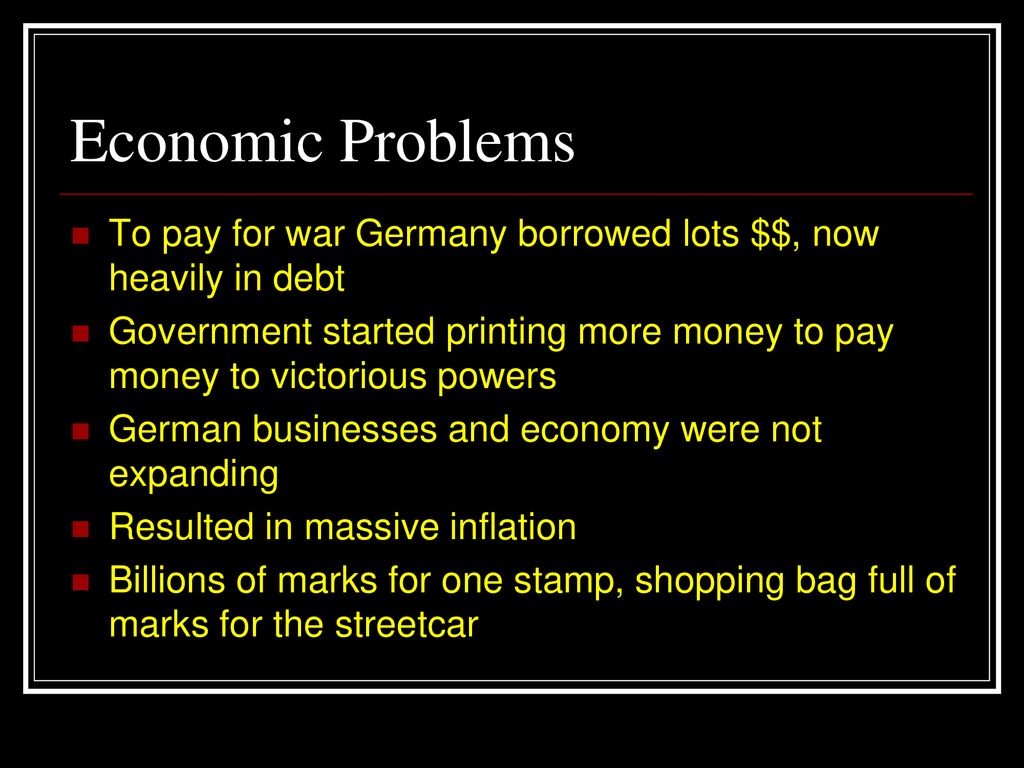 Economic Problems

- To pay for war Germany borrowed lots \$\$, now heavily in debt
- Government started printing more money to pay money to victorious powers
- German businesses and economy were not expanding
- Resulted in massive inflation
- Billions of marks for one stamp, shopping bag full of marks for the streetcar